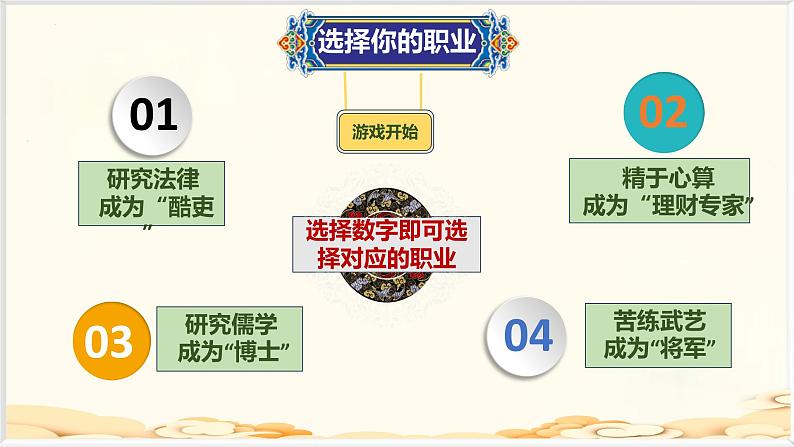 选择你的职业

游戏开始

01

研究法律
成为“酷吏”

02

精于心算
成为“理财专家”

选择数字即可选择对应的职业

03

研究儒学
成为“博士”

04

苦练武艺
成为“将军”